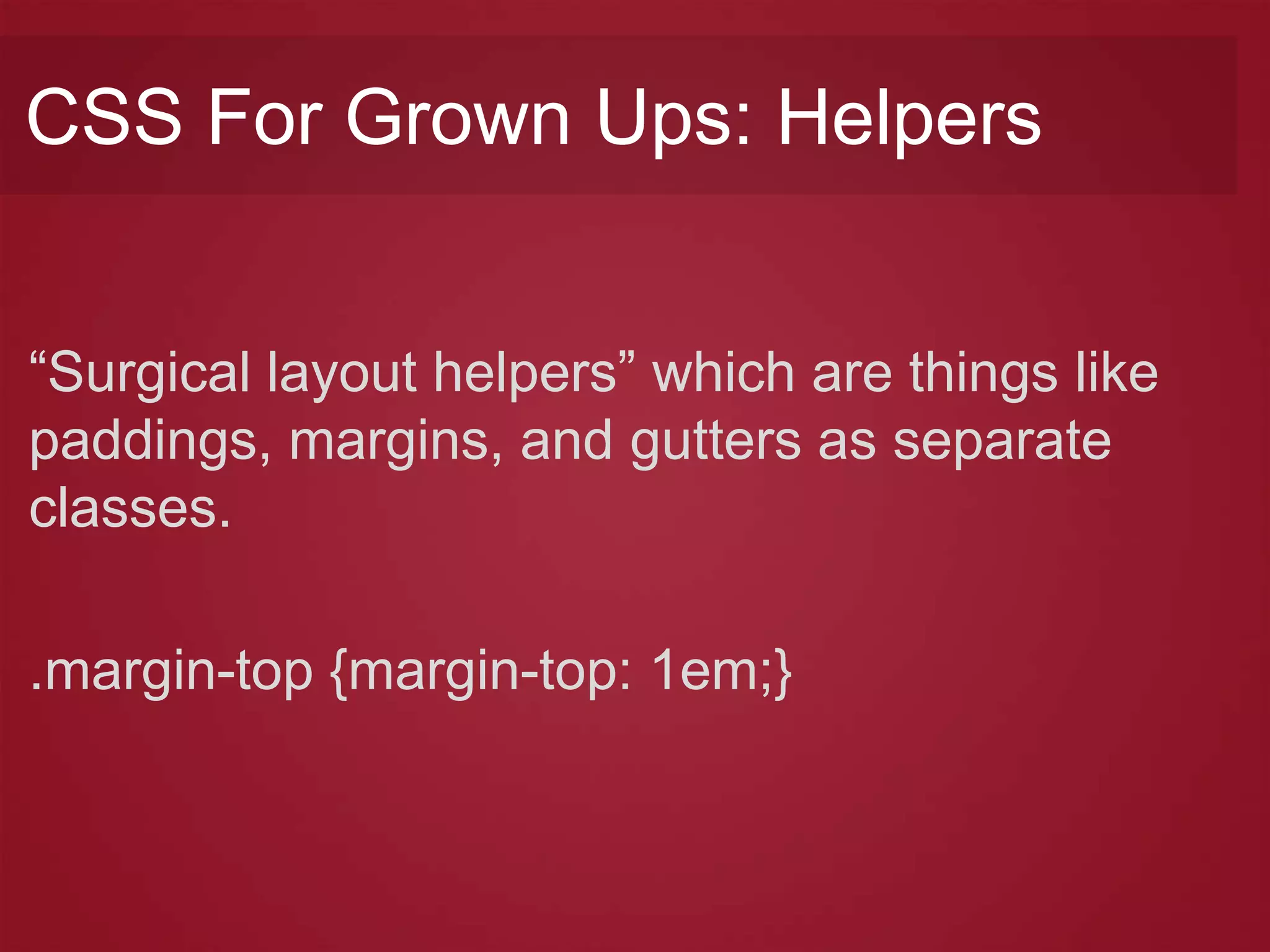 CSS For Grown Ups: Helpers

“Surgical layout helpers” which are things like paddings, margins, and gutters as separate classes.

.margin-top {margin-top: 1em;}